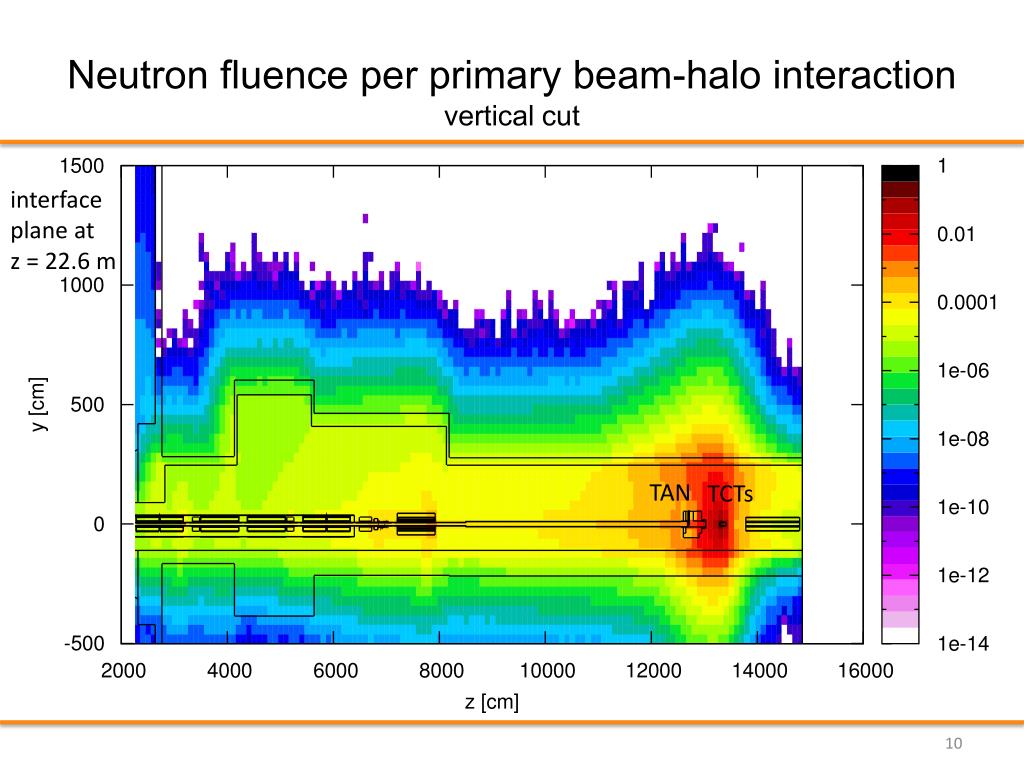 Neutron fluence per primary beam-halo interaction
vertical cut

interface plane at z = 22.6 m

1500
1000
500
0
-500
y [cm]

TAN
TCTs

2000
4000
6000
8000
10000
12000
14000
16000
z [cm]

1
0.01
0.0001
1e-06
1e-08
1e-10
1e-12
1e-14

10